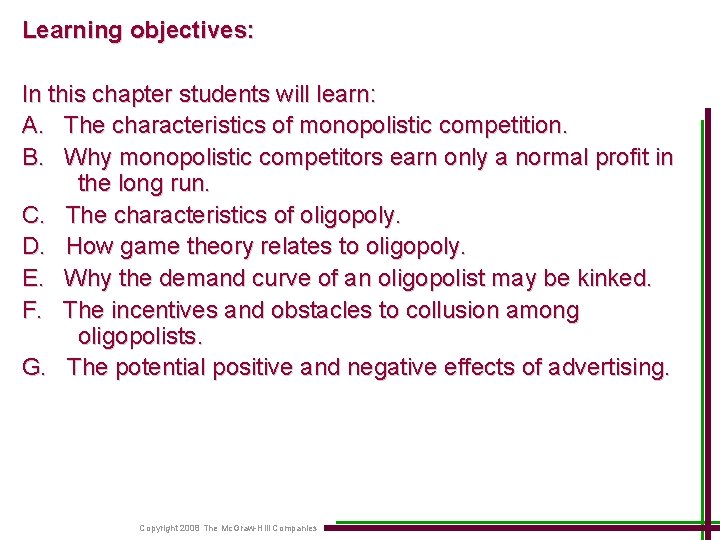 Learning objectives:

In this chapter students will learn:
A. The characteristics of monopolistic competition.
B. Why monopolistic competitors earn only a normal profit in the long run.
C. The characteristics of oligopoly.
D. How game theory relates to oligopoly.
E. Why the demand curve of an oligopolist may be kinked.
F. The incentives and obstacles to collusion among oligopolists.
G. The potential positive and negative effects of advertising.

Copyright 2008 The McGraw-Hill Companies